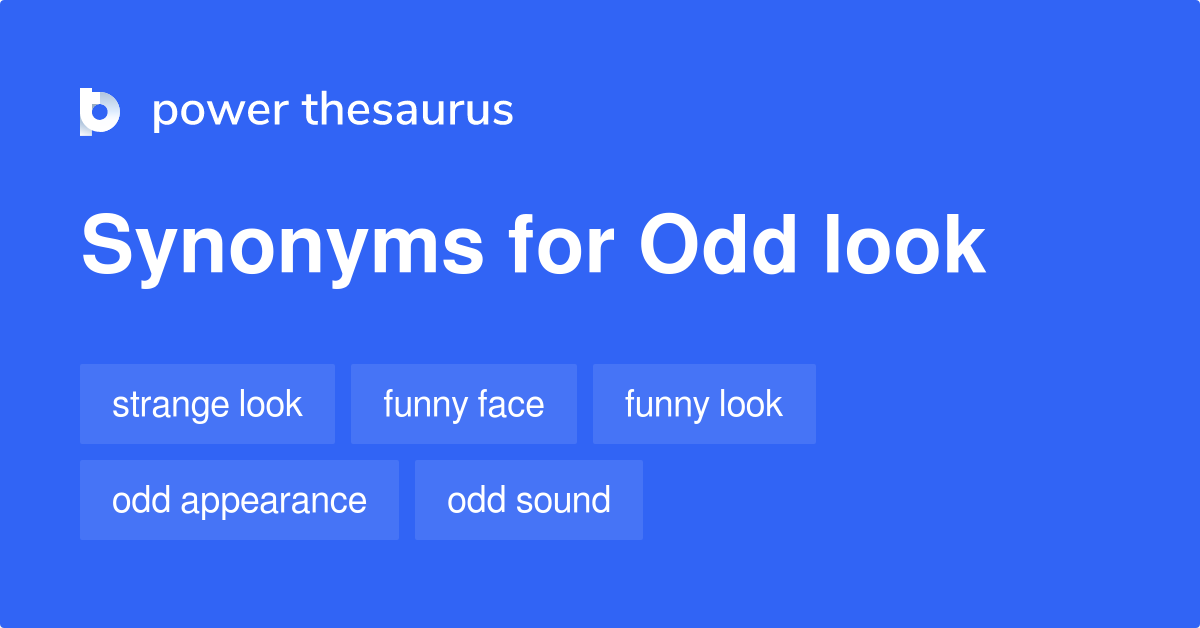 power thesaurus

Synonyms for Odd look

strange look

funny face

funny look

odd appearance

odd sound